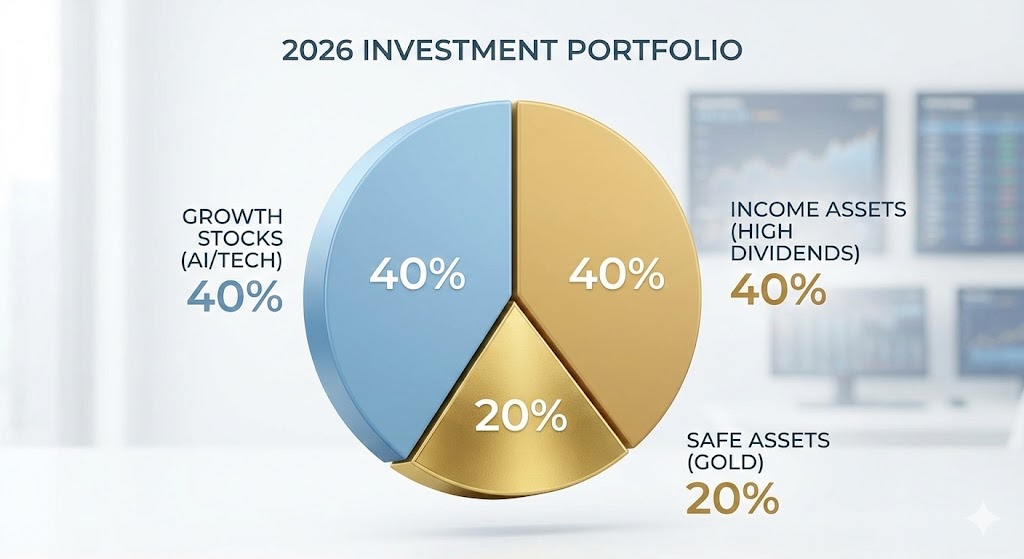 2026 INVESTMENT PORTFOLIO

GROWTH STOCKS (AI/TECH) 40%

40%

40%

INCOME ASSETS (HIGH DIVIDENDS) 40%

20%

SAFE ASSETS (GOLD) 20%